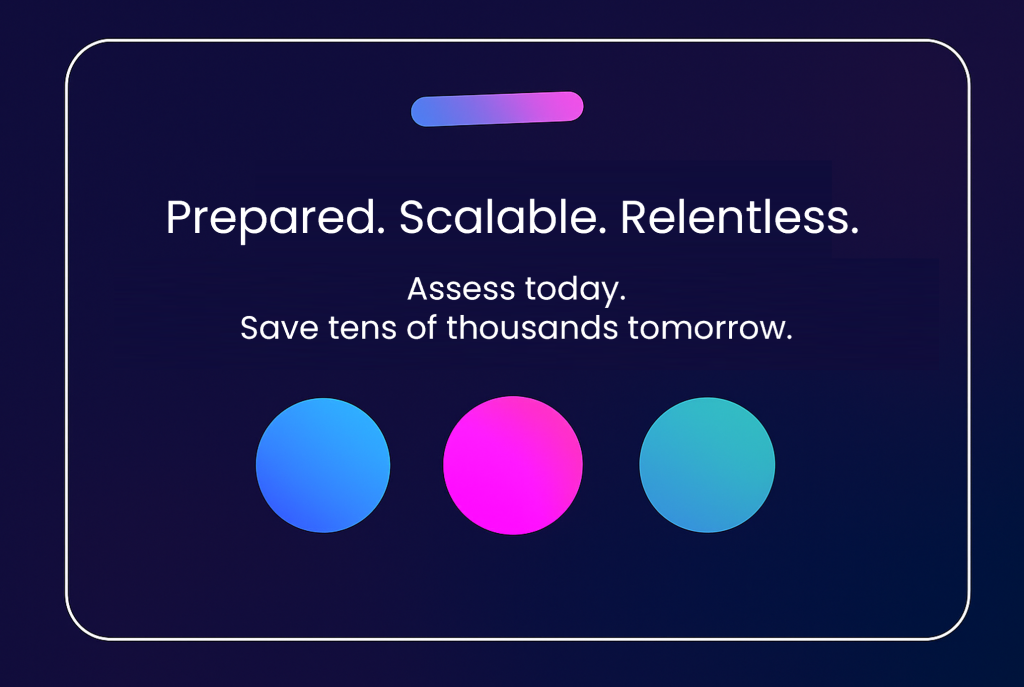 Prepared. Scalable. Relentless.

Assess today.
Save tens of thousands tomorrow.